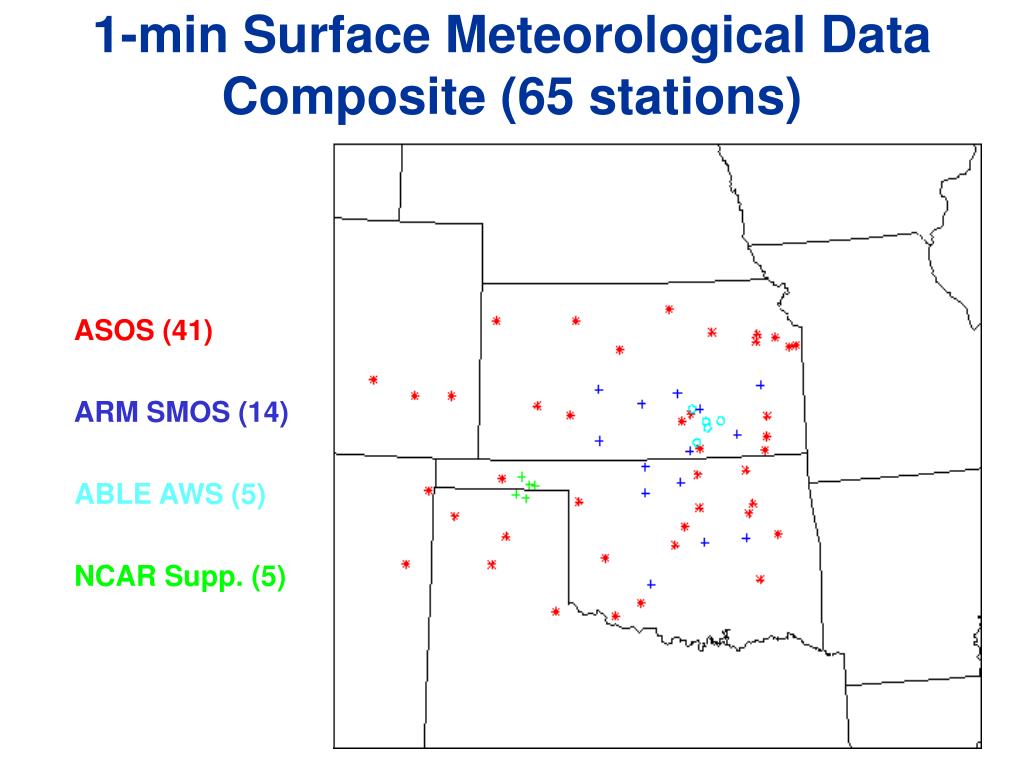 1-min Surface Meteorological Data Composite (65 stations)

ASOS (41)

ARM SMOS (14)

ABLE AWS (5)

NCAR Supp. (5)